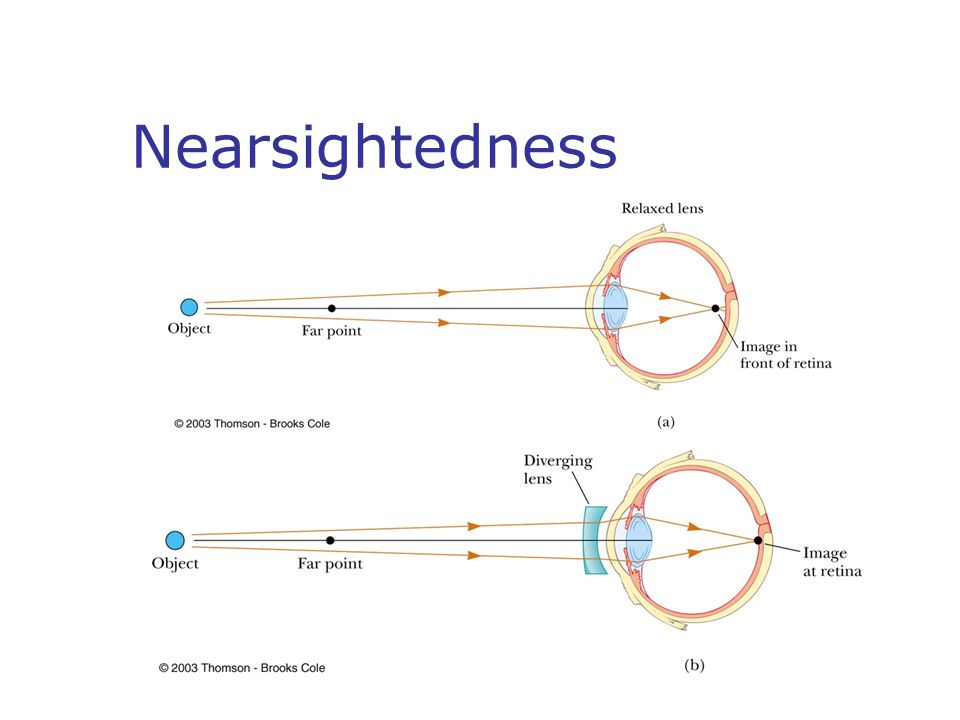 Nearsightedness

Relaxed lens

Object

Far point

Image in front of retina

© 2003 Thomson - Brooks Cole

(a)

Diverging lens

Object

Far point

Image at retina

© 2003 Thomson - Brooks Cole

(b)